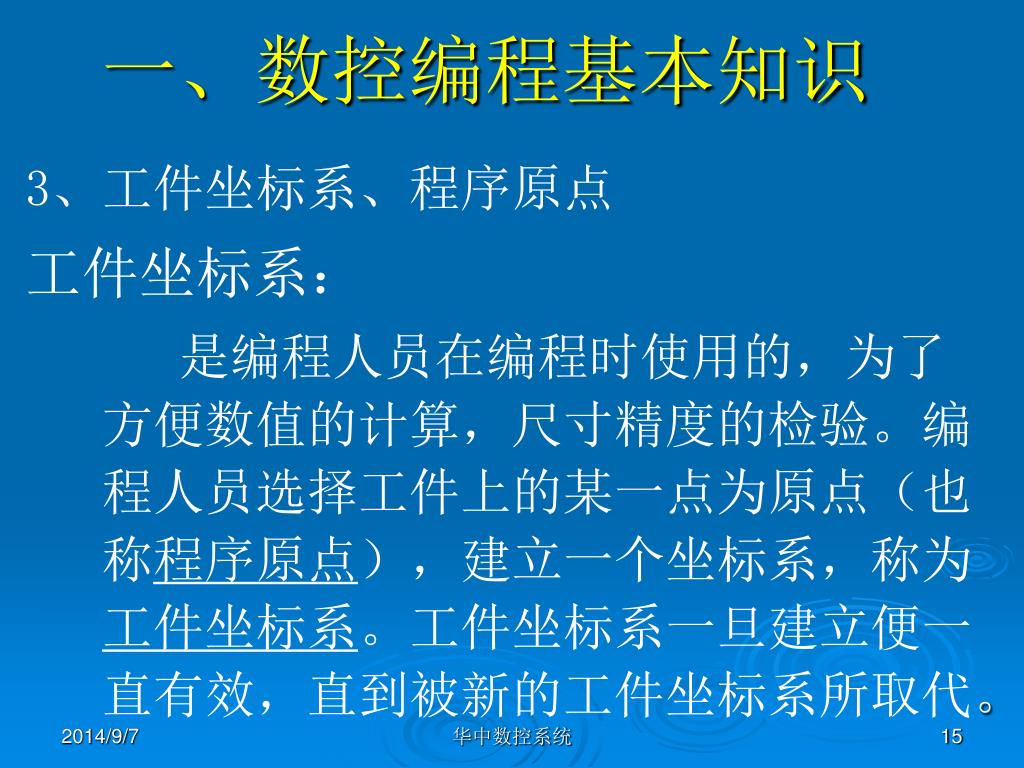 一、数控编程基本知识

3、工件坐标系、程序原点

工件坐标系：

是编程人员在编程时使用的，为了方便数值的计算，尺寸精度的检验。编程人员选择工件上的某一点为原点（也称程序原点），建立一个坐标系，称为工件坐标系。工件坐标系一旦建立便一直有效，直到被新的工件坐标系所取代。

2014/9/7

华中数控系统

15